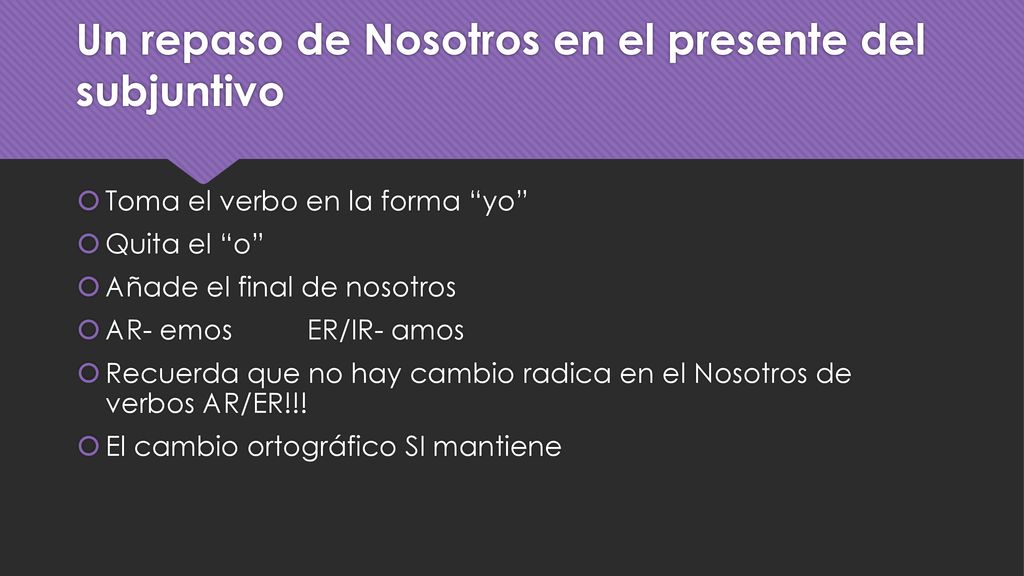 Un repaso de Nosotros en el presente del subjuntivo

Toma el verbo en la forma “yo”

Quita el “o”

Añade el final de nosotros

AR- emos ER/IR- amos

Recuerda que no hay cambio radica en el Nosotros de verbos AR/ER!!!

El cambio ortográfico SI mantiene